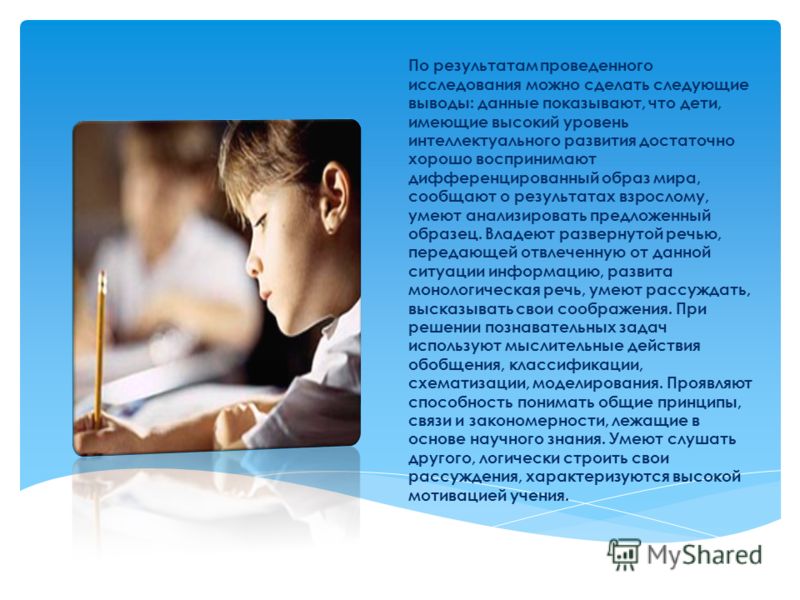 По результатам проведенного исследования можно сделать следующие выводы: данные показывают, что дети, имеющие высокий уровень интеллектуального развития достаточно хорошо воспринимают дифференцированный образ мира, сообщают о результатах взрослому, умеют анализировать предложенный образец. Владеют развернутой речью, передающей отвлеченную от данной ситуации информацию, развита монологическая речь, умеют рассуждать, высказывать свои соображения. При решении познавательных задач используют мыслительные действия обобщения, классификации, схематизации, моделирования. Проявляют способность понимать общие принципы, связи и закономерности, лежащие в основе научного знания. Умеют слушать другого, логически строить свои рассуждения, характеризуются высокой мотивацией учения.

MyShared